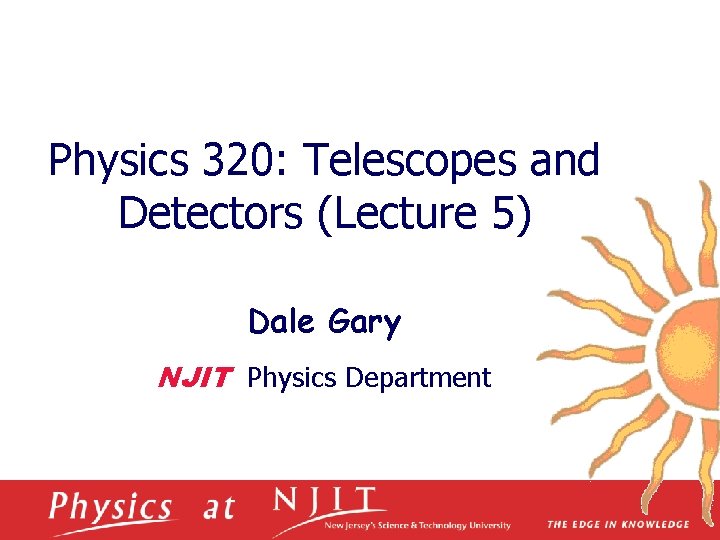 Physics 320: Telescopes and Detectors (Lecture 5)

Dale Gary

NJIT Physics Department

Physics at NJIT
New Jersey's Science & Technology University
THE EDGE IN KNOWLEDGE